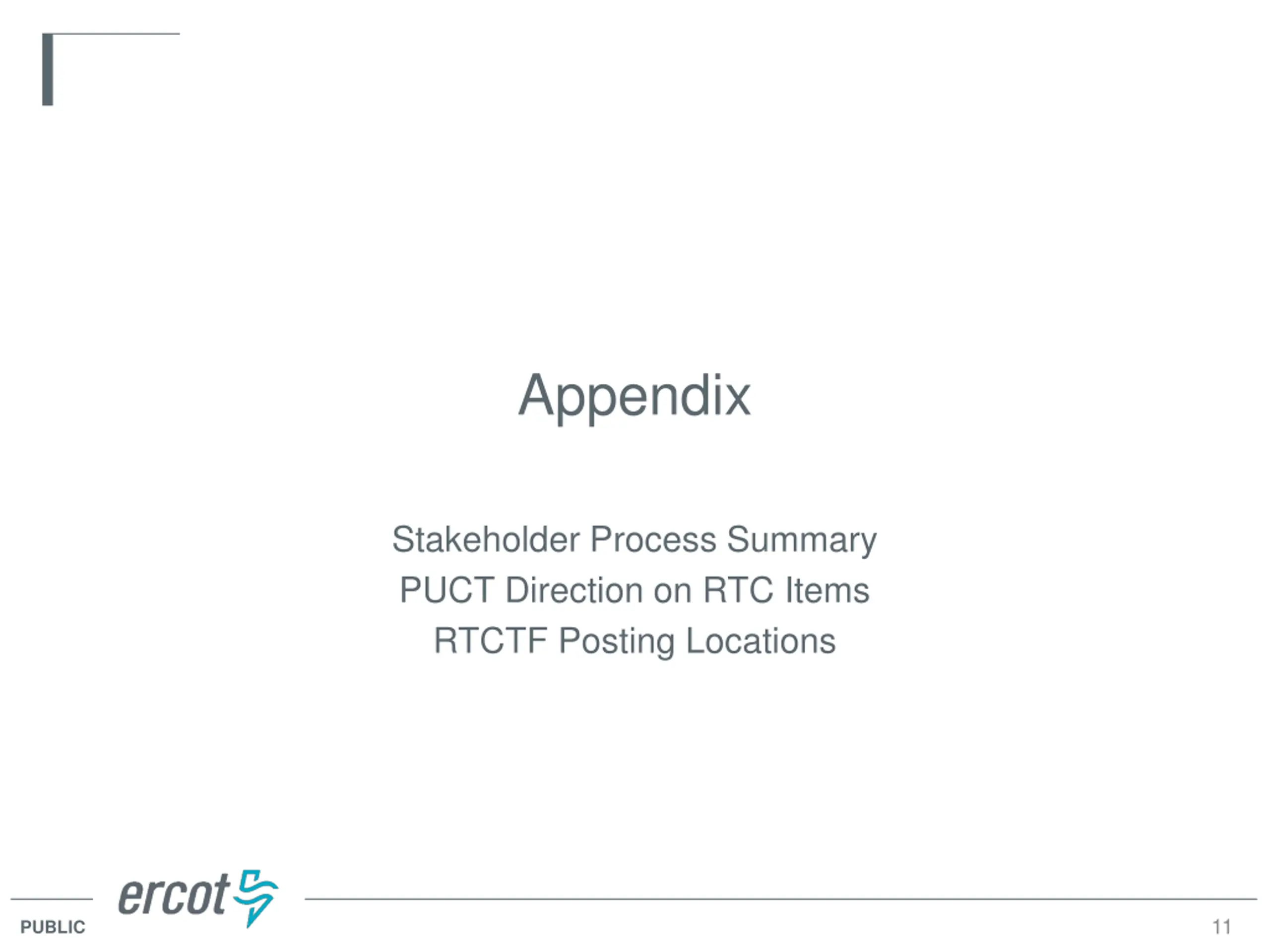 Appendix

Stakeholder Process Summary
PUCT Direction on RTC Items
RTCTF Posting Locations

ercot

PUBLIC

11